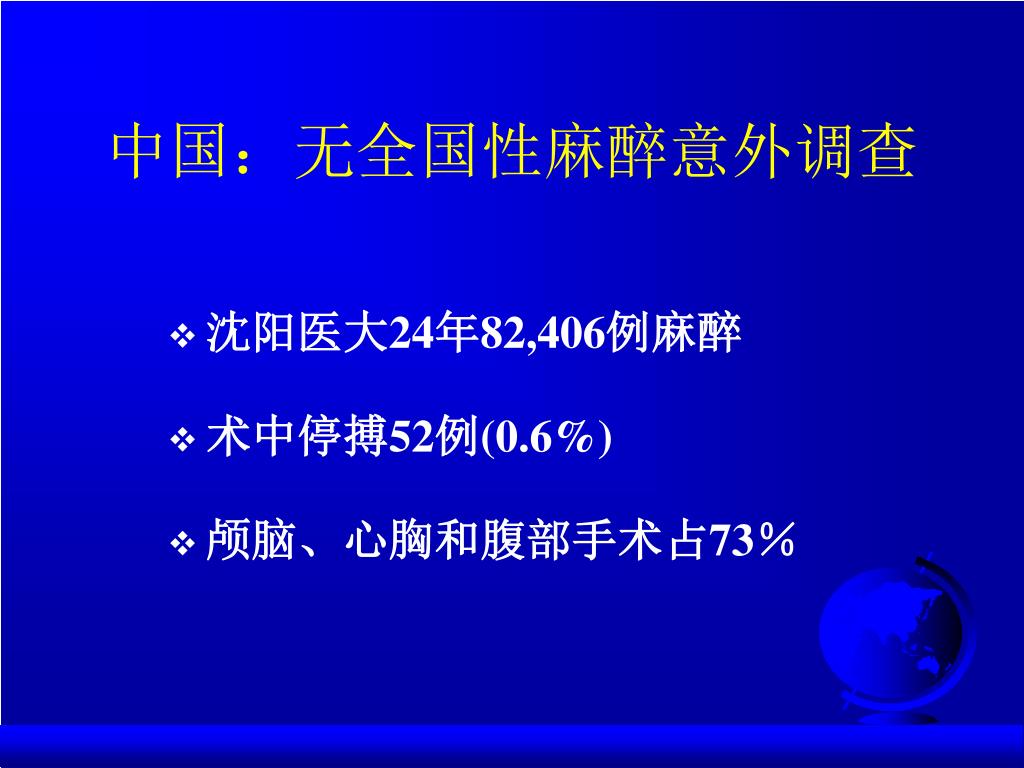 中国：无全国性麻醉意外调查

❖ 沈阳医大24年82,406例麻醉

❖ 术中停搏52例(0.6％)

❖ 颅脑、心胸和腹部手术占73％